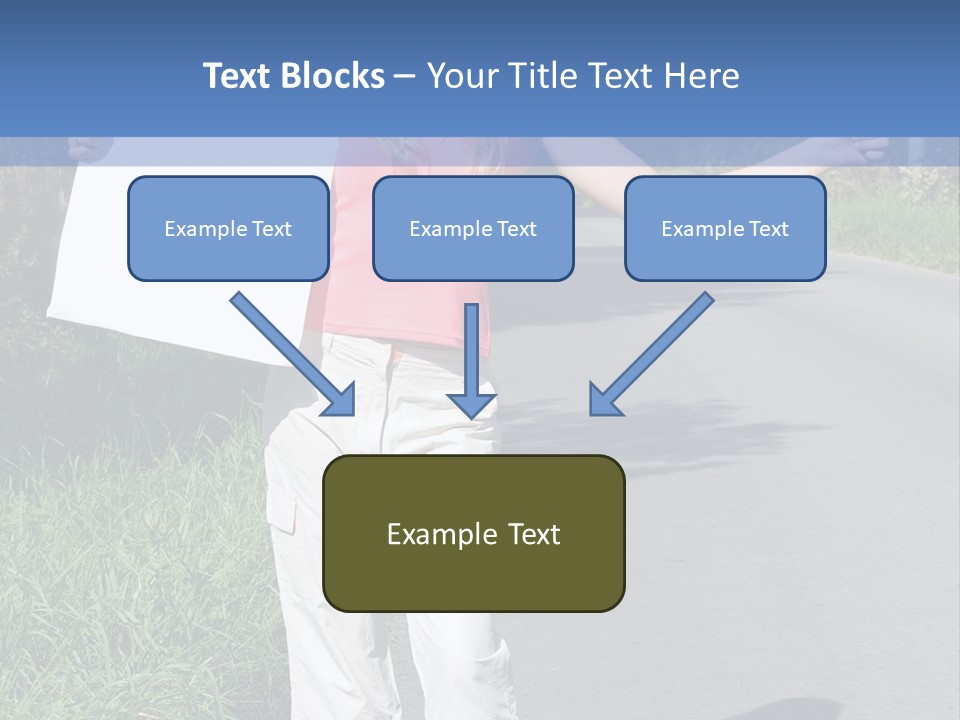 Text Blocks – Your Title Text Here

Example Text

Example Text

Example Text

Example Text